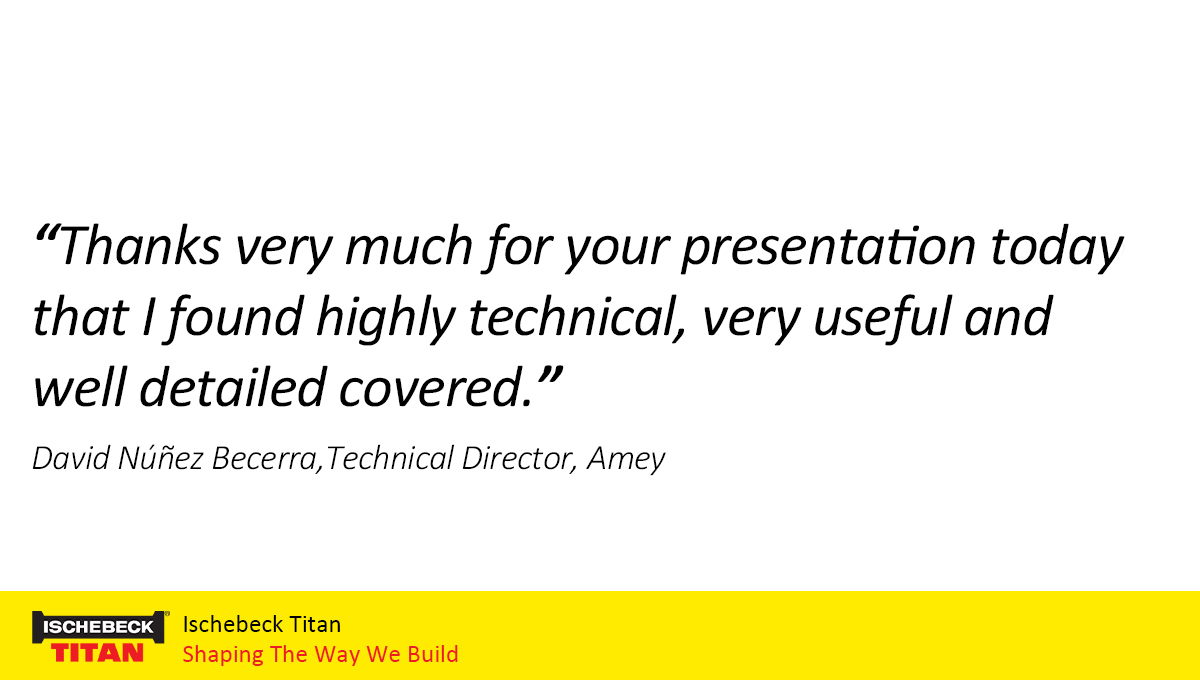 “Thanks very much for your presentation today that I found highly technical, very useful and well detailed covered.”

David Núñez Becerra,Technical Director, Amey

ISCHEBECK TITAN

Ischebeck Titan
Shaping The Way We Build